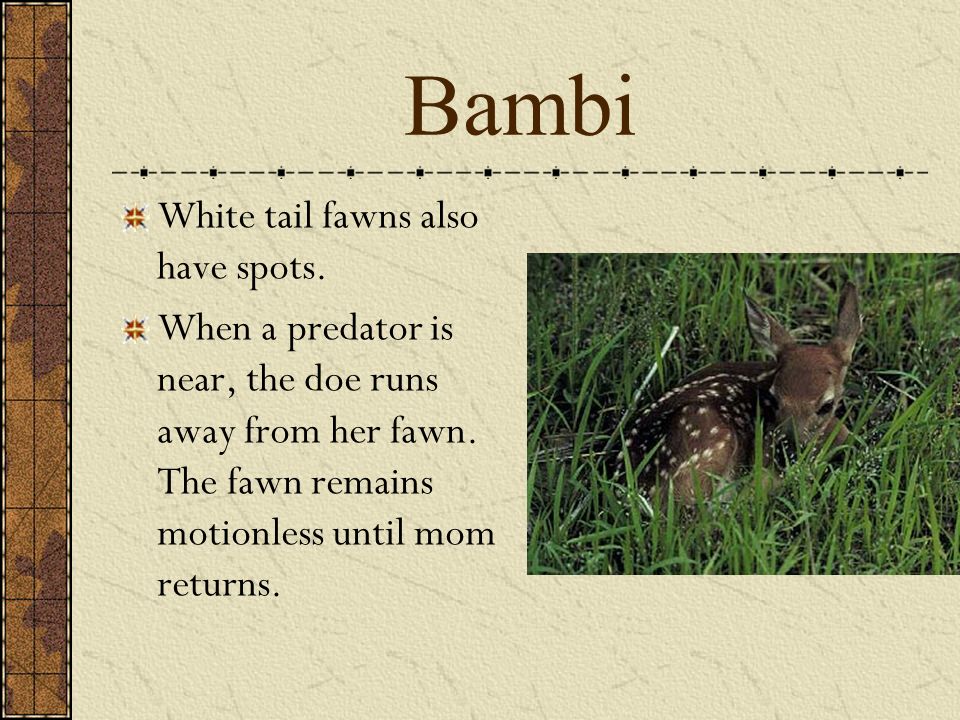 Bambi

White tail fawns also have spots.

When a predator is near, the doe runs away from her fawn. The fawn remains motionless until mom returns.